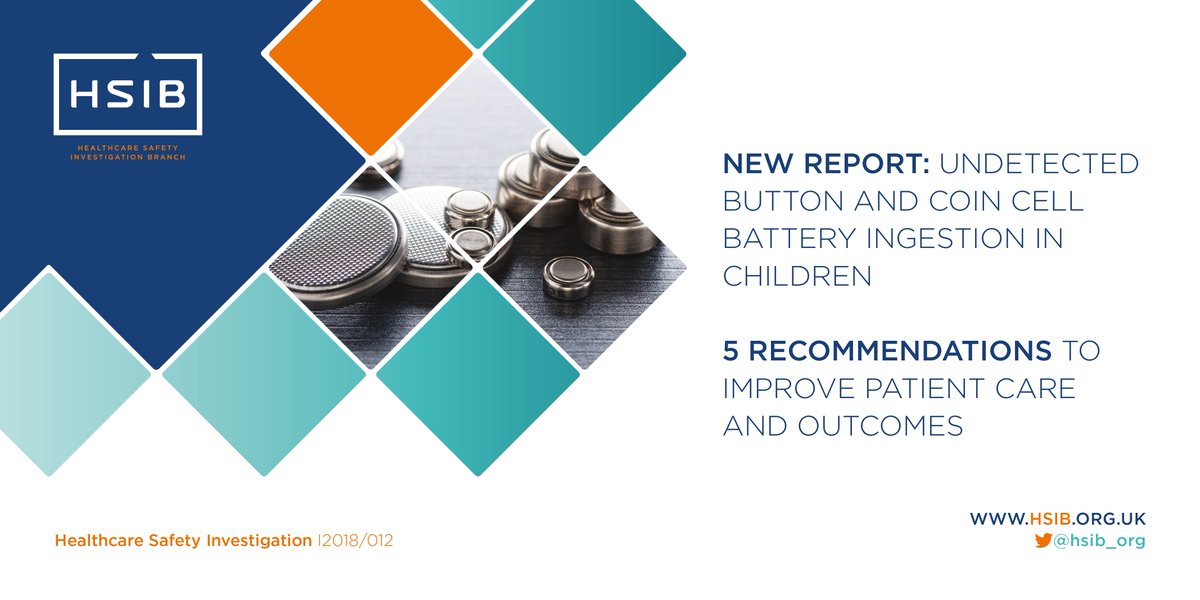 HSIB

HEALTHCARE SAFETY INVESTIGATION BRANCH

NEW REPORT: UNDETECTED BUTTON AND COIN CELL BATTERY INGESTION IN CHILDREN

5 RECOMMENDATIONS TO IMPROVE PATIENT CARE AND OUTCOMES

Healthcare Safety Investigation I2018/012

WWW.HSIB.ORG.UK
@hsib_org